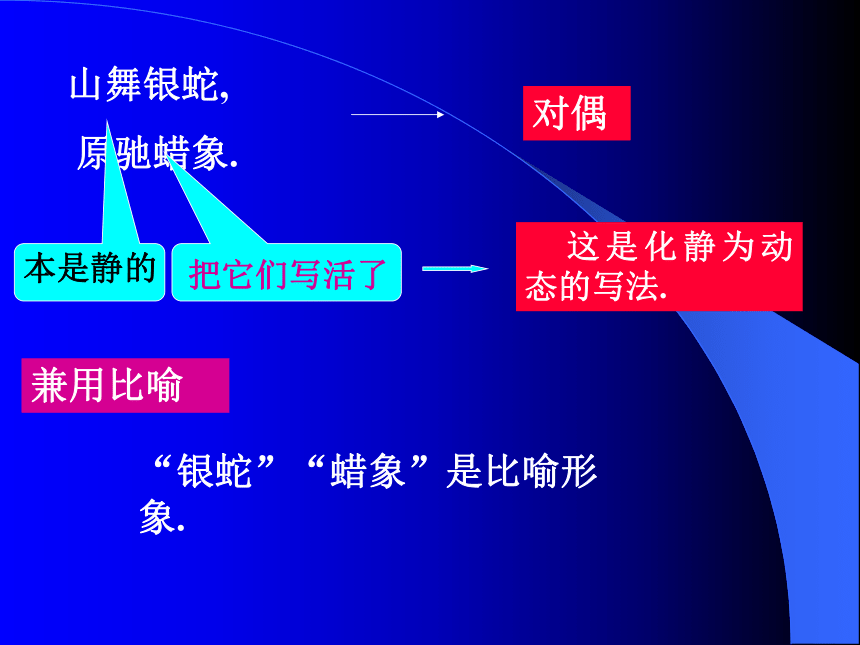 山舞银蛇,

原驰蜡象.

对偶

本是静的

把它们写活了

这是化静为动态的写法.

兼用比喻

“银蛇”“蜡象”是比喻形象.